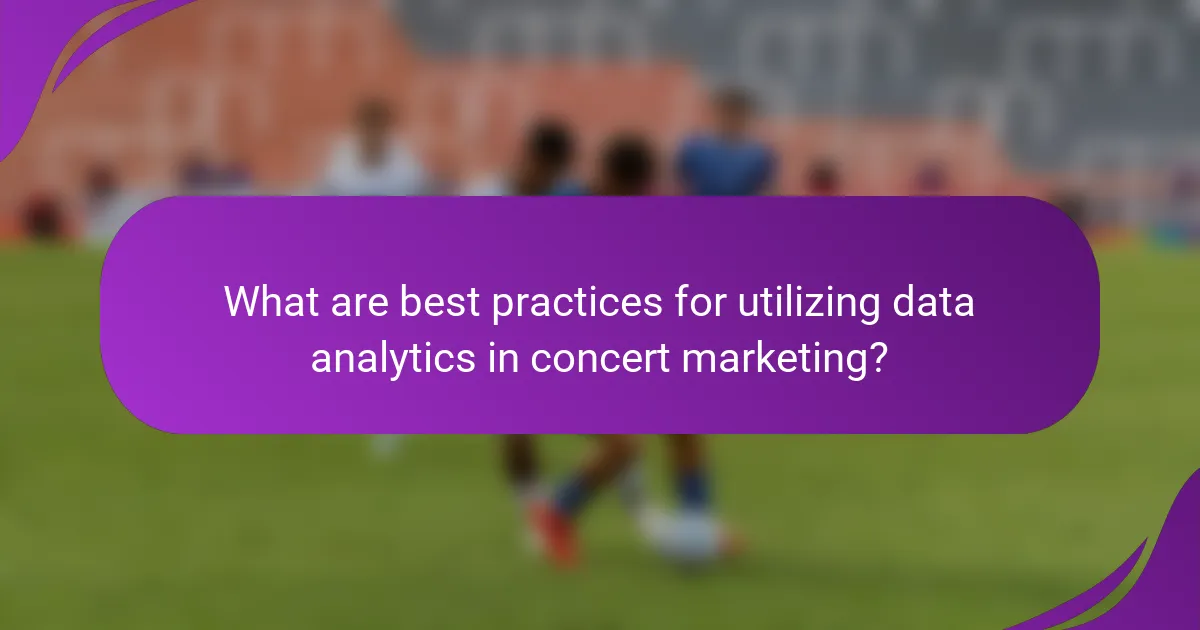 What are best practices for utilizing data analytics in concert marketing?